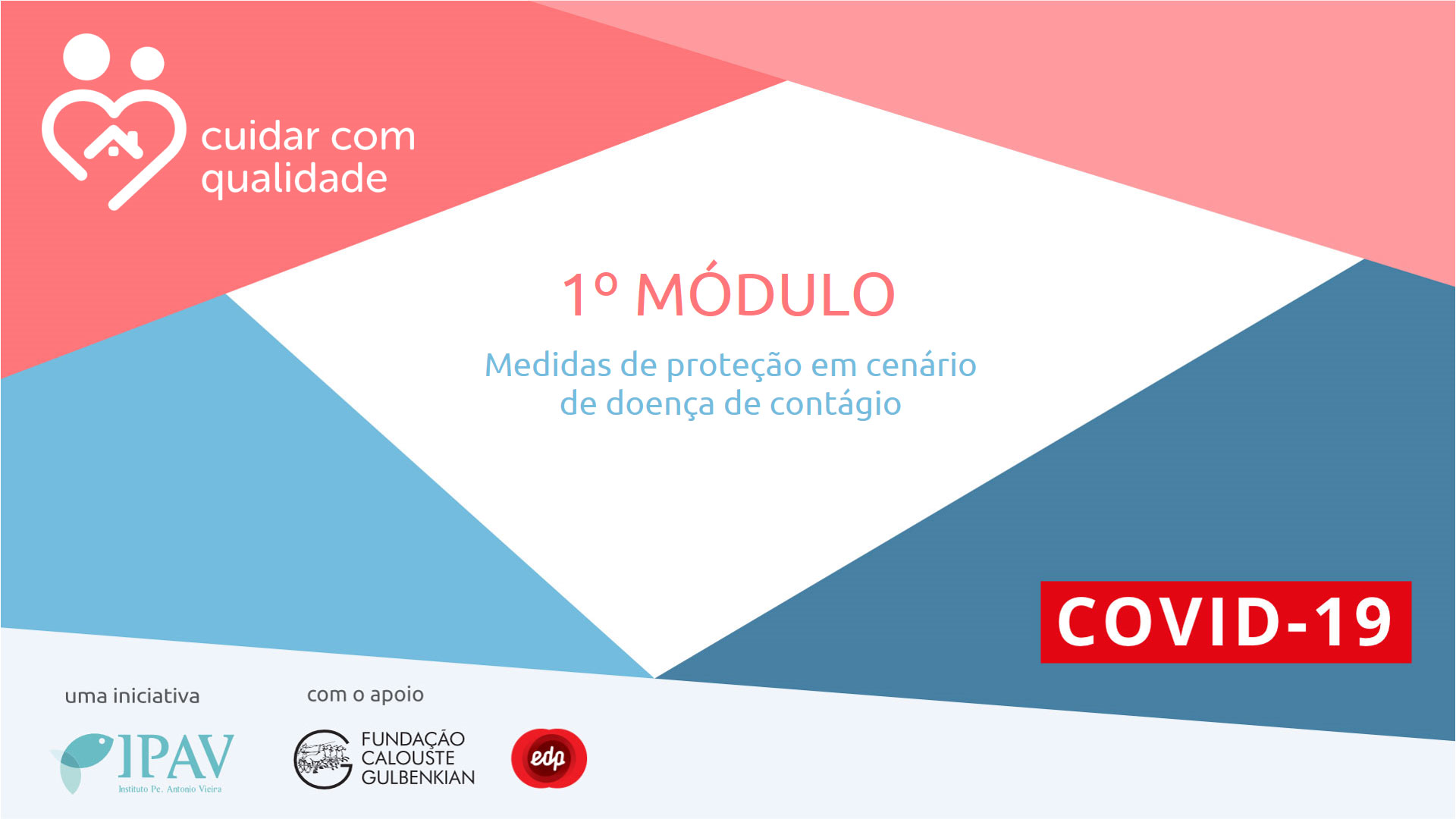 cuidar com qualidade

1º MÓDULO

Medidas de proteção em cenário de doença de contágio

COVID-19

uma iniciativa

IPAV
Instituto Pe. Antonio Vieira

com o apoio

FUNDAÇÃO CALOUSTE GULBENKIAN

edp